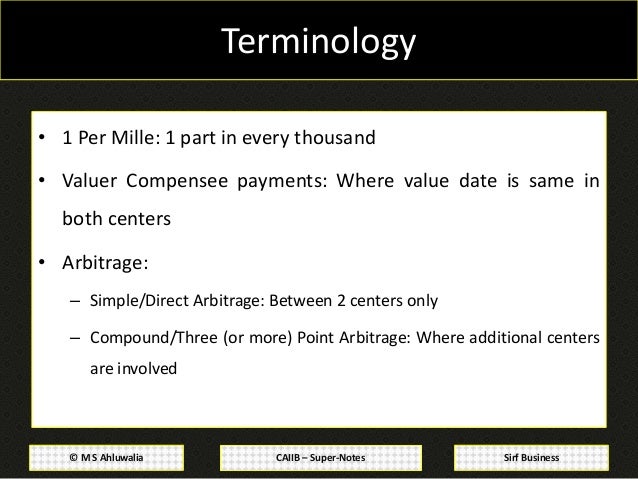 Terminology

• 1 Per Mille: 1 part in every thousand

• Valuer Compensee payments: Where value date is same in both centers

• Arbitrage:

– Simple/Direct Arbitrage: Between 2 centers only

– Compound/Three (or more) Point Arbitrage: Where additional centers are involved

© MS Ahluwalia

CAIIB – Super-Notes

Sirf Business